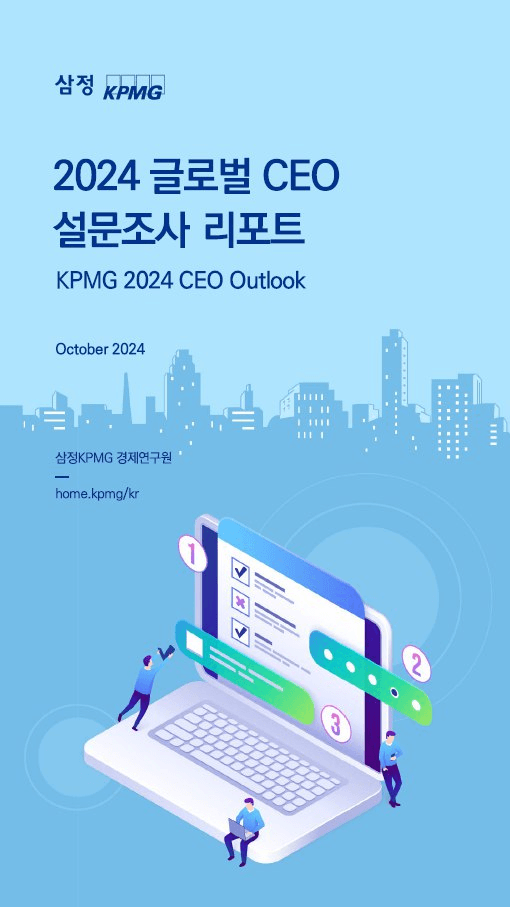 삼정 KPMG

2024 글로벌 CEO 설문조사 리포트

KPMG 2024 CEO Outlook

October 2024

삼정KPMG 경제연구원

home.kpmg/kr

1

2

3